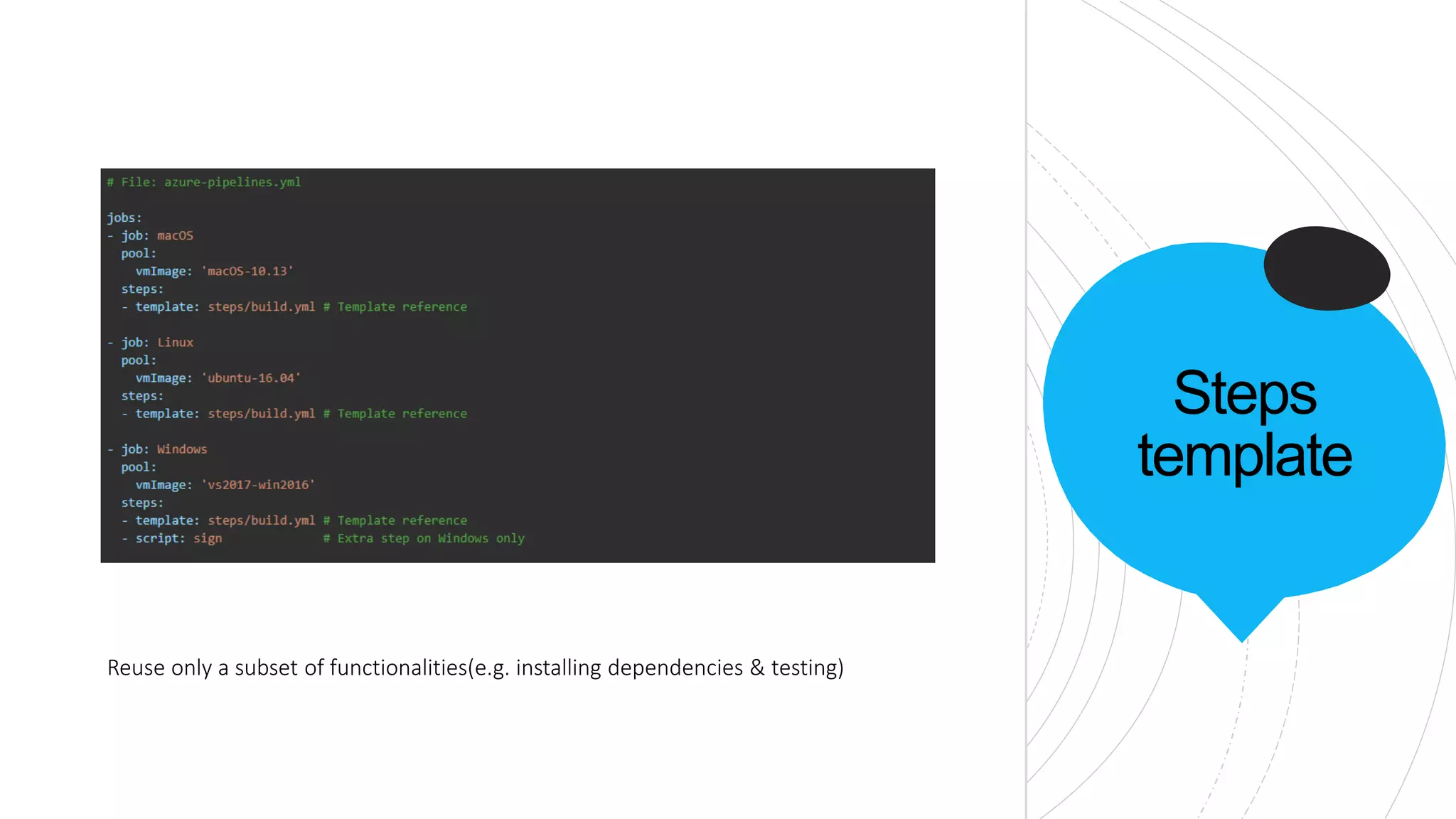 # File: azure-pipelines.yml

jobs:
- job: macOS
  pool:
    vmImage: 'macOS-10.13'
  steps:
  - template: steps/build.yml # Template reference

- job: Linux
  pool:
    vmImage: 'ubuntu-16.04'
  steps:
  - template: steps/build.yml # Template reference

- job: Windows
  pool:
    vmImage: 'vs2017-win2016'
  steps:
  - template: steps/build.yml # Template reference
  - script: sign              # Extra step on Windows only

Reuse only a subset of functionalities(e.g. installing dependencies & testing)

Steps template